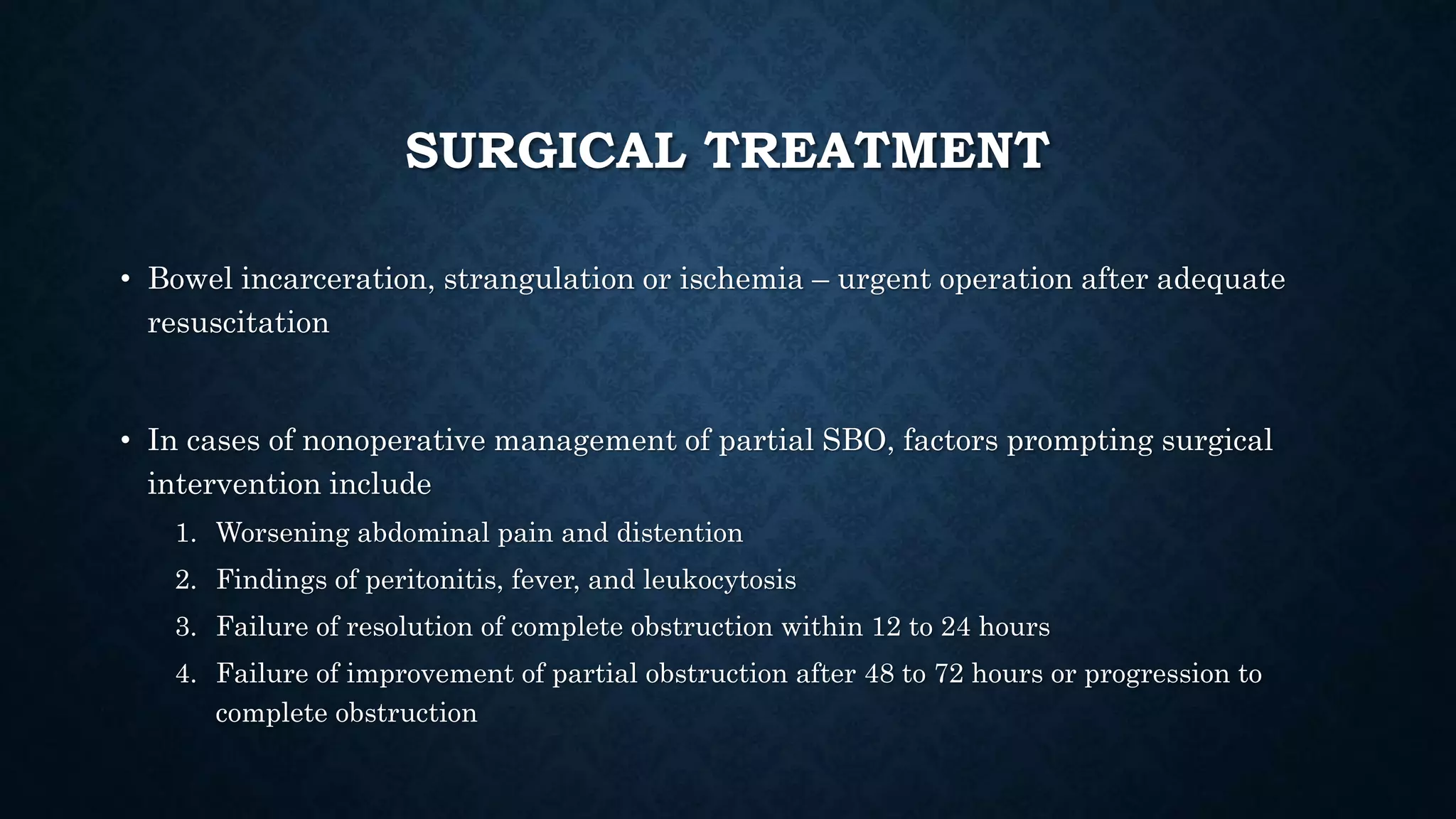 SURGICAL TREATMENT

• Bowel incarceration, strangulation or ischemia – urgent operation after adequate resuscitation

• In cases of nonoperative management of partial SBO, factors prompting surgical intervention include

1. Worsening abdominal pain and distention
2. Findings of peritonitis, fever, and leukocytosis
3. Failure of resolution of complete obstruction within 12 to 24 hours
4. Failure of improvement of partial obstruction after 48 to 72 hours or progression to complete obstruction